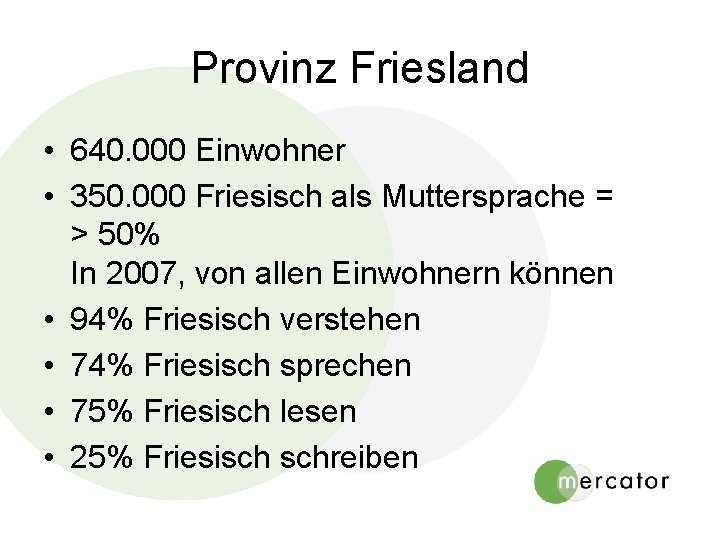 Provinz Friesland

• 640.000 Einwohner
• 350.000 Friesisch als Muttersprache = > 50%
In 2007, von allen Einwohnern können
• 94% Friesisch verstehen
• 74% Friesisch sprechen
• 75% Friesisch lesen
• 25% Friesisch schreiben

mercator